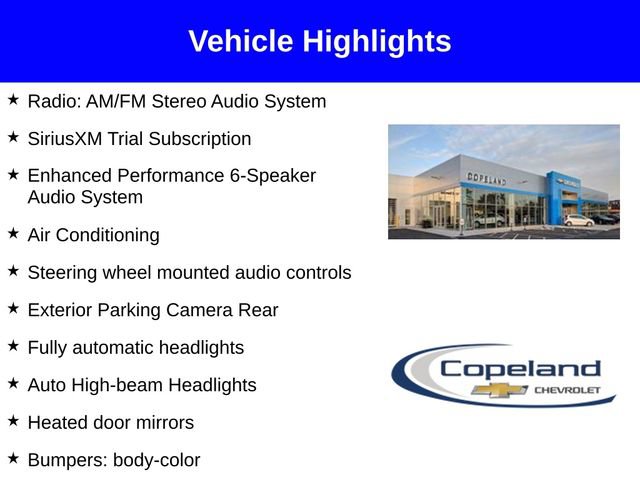 Vehicle Highlights

★ Radio: AM/FM Stereo Audio System

★ SiriusXM Trial Subscription

★ Enhanced Performance 6-Speaker Audio System

★ Air Conditioning

★ Steering wheel mounted audio controls

★ Exterior Parking Camera Rear

★ Fully automatic headlights

★ Auto High-beam Headlights

★ Heated door mirrors

★ Bumpers: body-color

COPELAND

Copeland
CHEVROLET